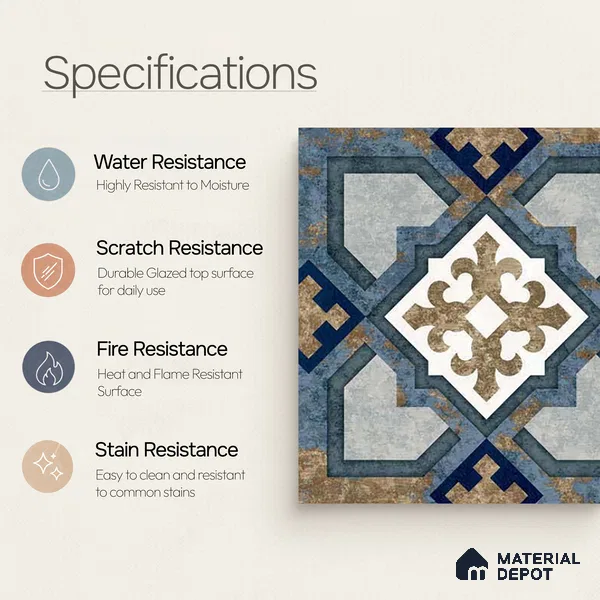 Specifications

Water Resistance
Highly Resistant to Moisture

Scratch Resistance
Durable Glazed top surface for daily use

Fire Resistance
Heat and Flame Resistant Surface

Stain Resistance
Easy to clean and resistant to common stains

MATERIAL DEPOT